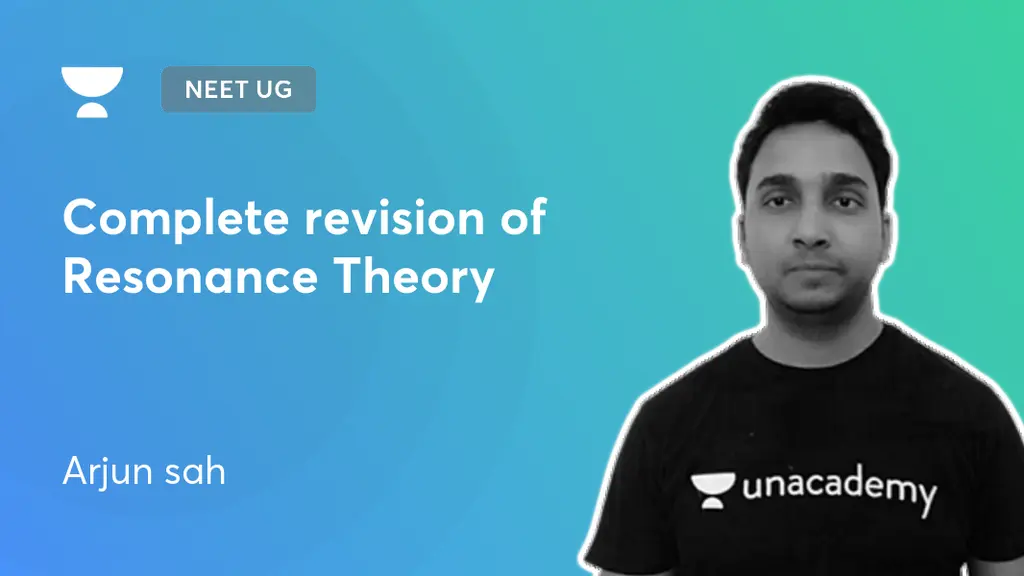 NEET UG

Complete revision of Resonance Theory

Arjun sah

unacademy